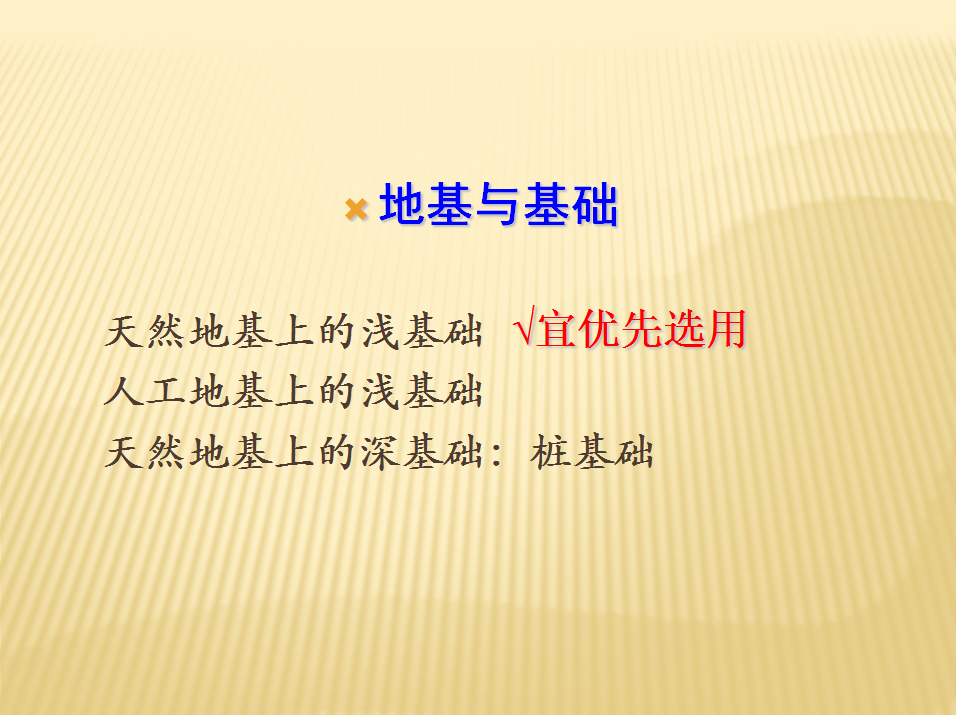 地基与基础

天然地基上的浅基础 √宜优先选用
人工地基上的浅基础
天然地基上的深基础：桩基础